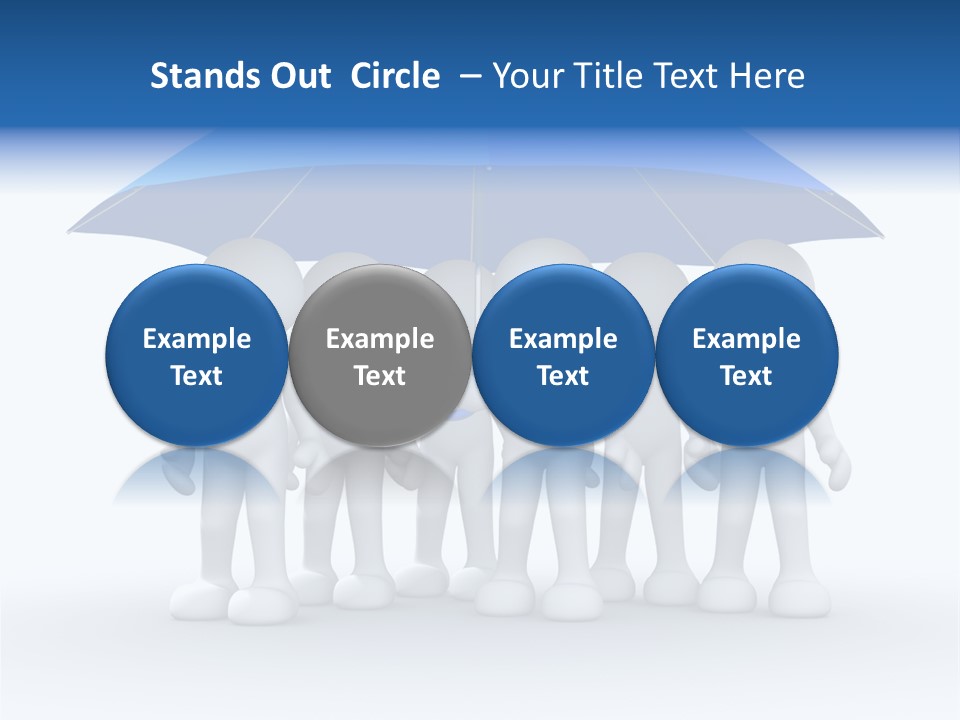 Stands Out Circle – Your Title Text Here

Example Text

Example Text

Example Text

Example Text